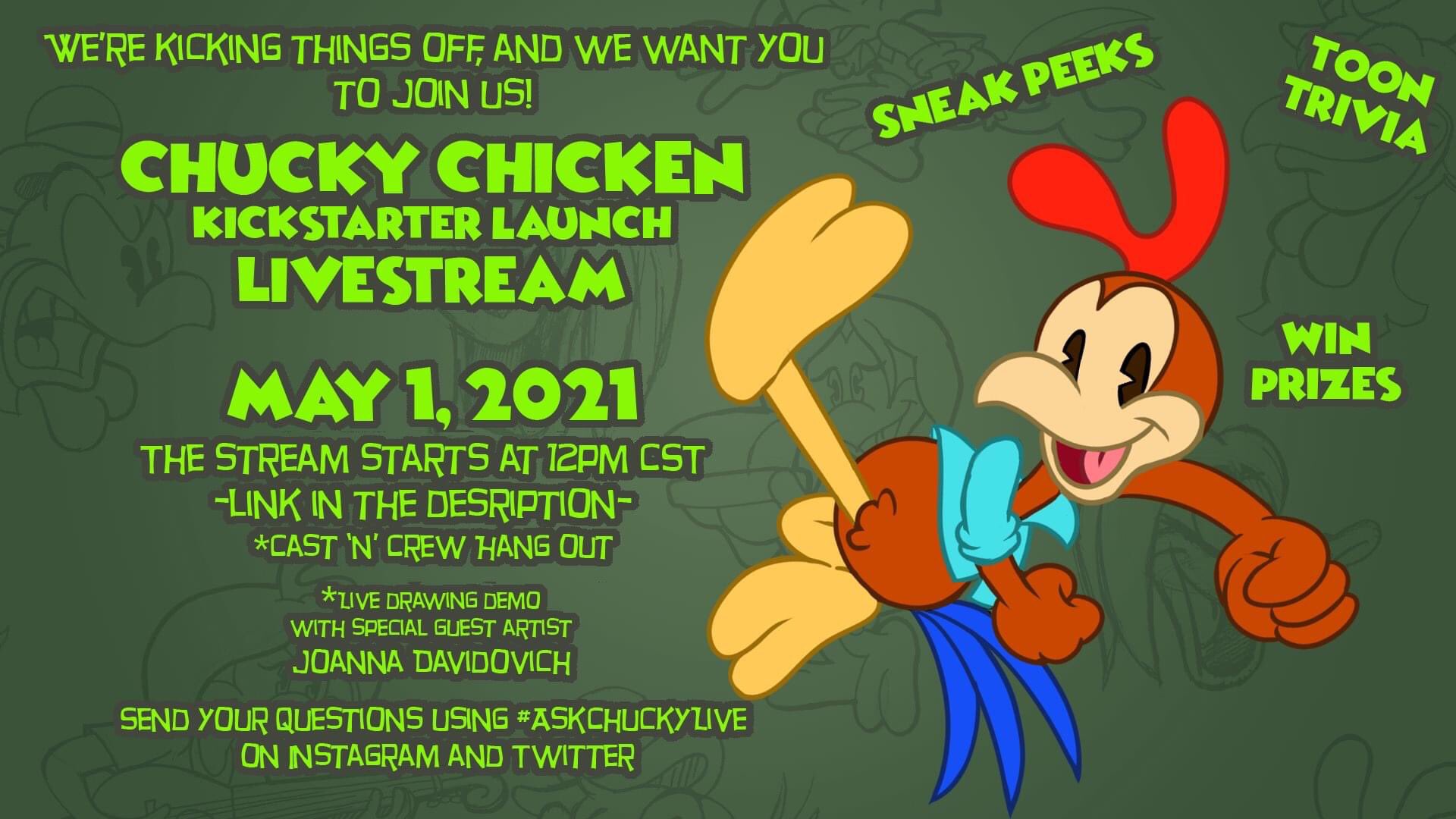 WE'RE KICKING THINGS OFF, AND WE WANT YOU TO JOIN US!

CHUCKY CHICKEN
KICKSTARTER LAUNCH
LIVESTREAM

MAY 1, 2021

THE STREAM STARTS AT 12PM CST
-LINK IN THE DESRIPTION-
*CAST 'N' CREW HANG OUT

*LIVE DRAWING DEMO
WITH SPECIAL GUEST ARTIST
JOANNA DAVIDOVICH

SEND YOUR QUESTIONS USING #ASKCHUCKYLIVE
ON INSTAGRAM AND TWITTER

SNEAK PEEKS

TOON TRIVIA

WIN PRIZES